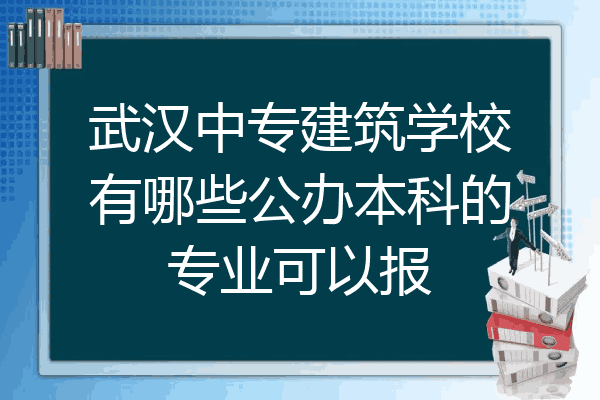 武汉中专建筑学校有哪些公办本科的专业可以报